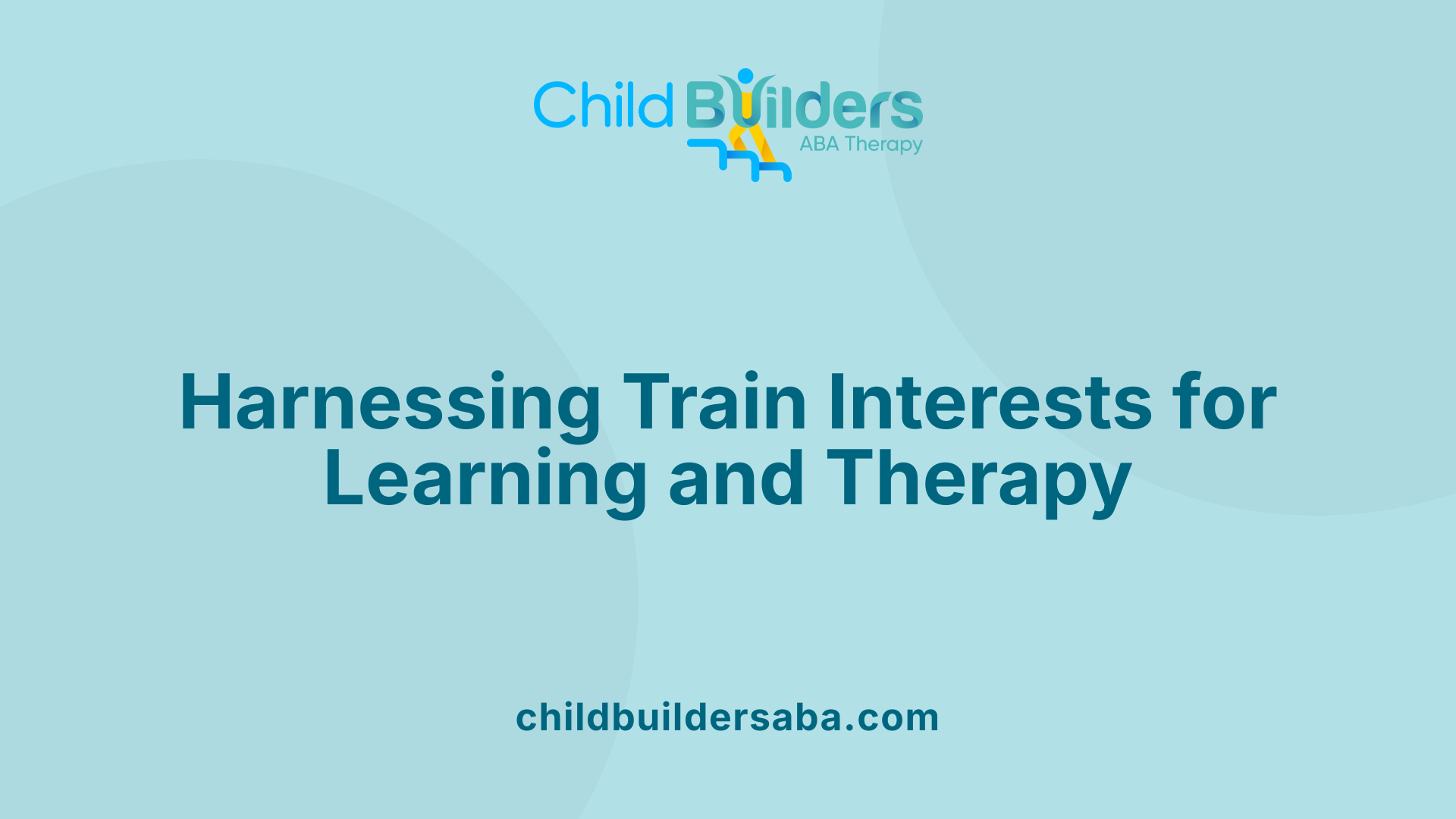 Child Builders
ABA Therapy

Harnessing Train Interests for Learning and Therapy

childbuildersaba.com